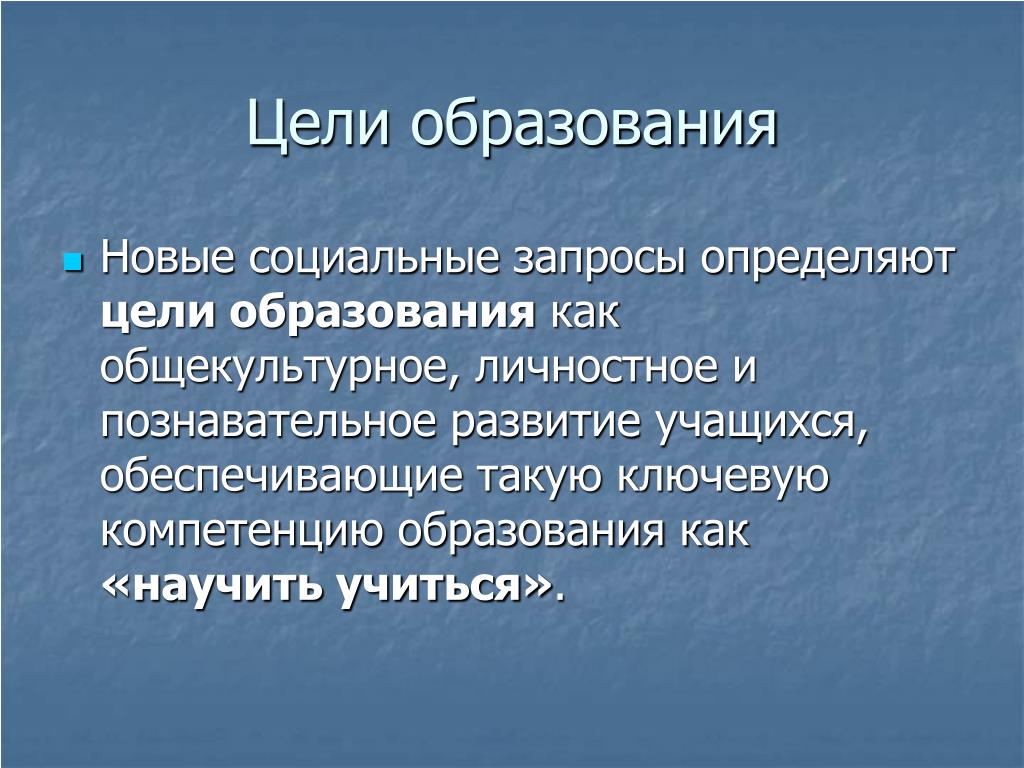 Цели образования

Новые социальные запросы определяют цели образования как общекультурное, личностное и познавательное развитие учащихся, обеспечивающие такую ключевую компетенцию образования как «научить учиться».